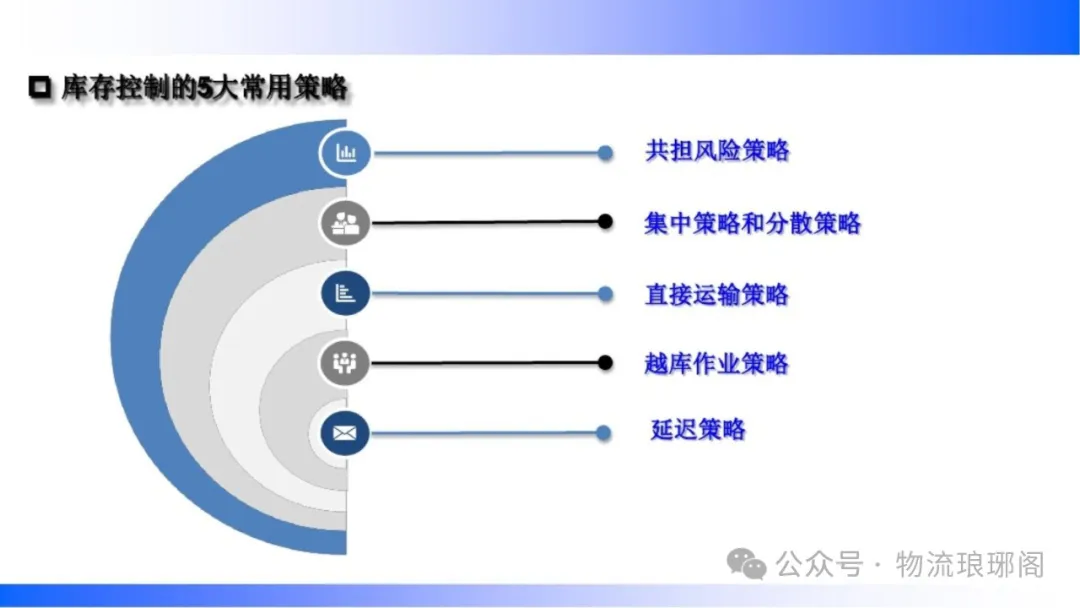 库存控制的5大常用策略

共担风险策略

集中策略和分散策略

直接运输策略

越库作业策略

延迟策略

公众号 · 物流琅琊阁